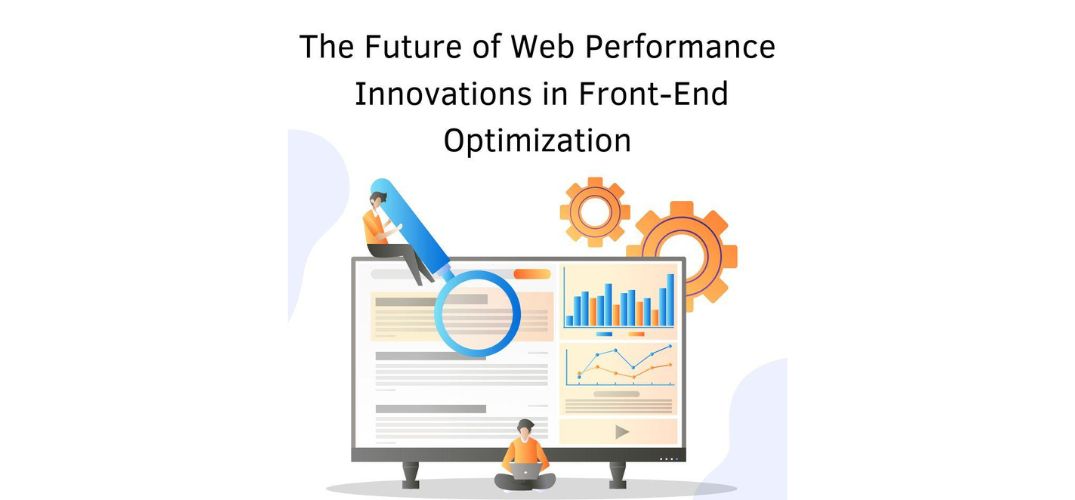 The Future of Web Performance Innovations in Front-End Optimization